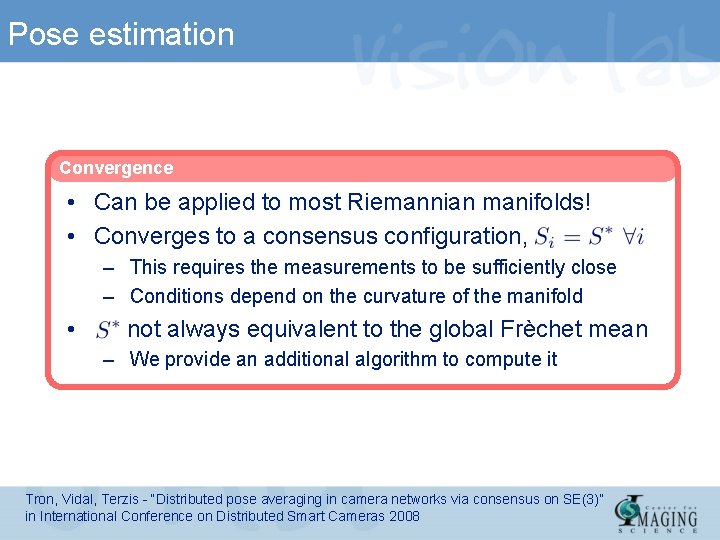 Pose estimation

Convergence

• Can be applied to most Riemannian manifolds!
• Converges to a consensus configuration, $S_i = S^* \ \forall i$
- This requires the measurements to be sufficiently close
- Conditions depend on the curvature of the manifold
• $S^*$ not always equivalent to the global Frèchet mean
- We provide an additional algorithm to compute it

Tron, Vidal, Terzis - "Distributed pose averaging in camera networks via consensus on SE(3)" in International Conference on Distributed Smart Cameras 2008

Center for IMAGING SCIENCE

vision lab